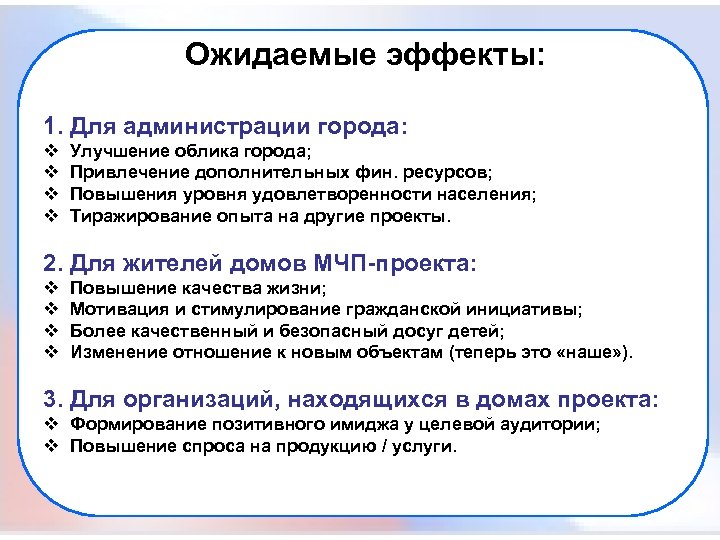 Ожидаемые эффекты:

1. Для администрации города:
❖ Улучшение облика города;
❖ Привлечение дополнительных фин. ресурсов;
❖ Повышения уровня удовлетворенности населения;
❖ Тиражирование опыта на другие проекты.

2. Для жителей домов МЧП-проекта:
❖ Повышение качества жизни;
❖ Мотивация и стимулирование гражданской инициативы;
❖ Более качественный и безопасный досуг детей;
❖ Изменение отношение к новым объектам (теперь это «наше»).

3. Для организаций, находящихся в домах проекта:
❖ Формирование позитивного имиджа у целевой аудитории;
❖ Повышение спроса на продукцию / услуги.